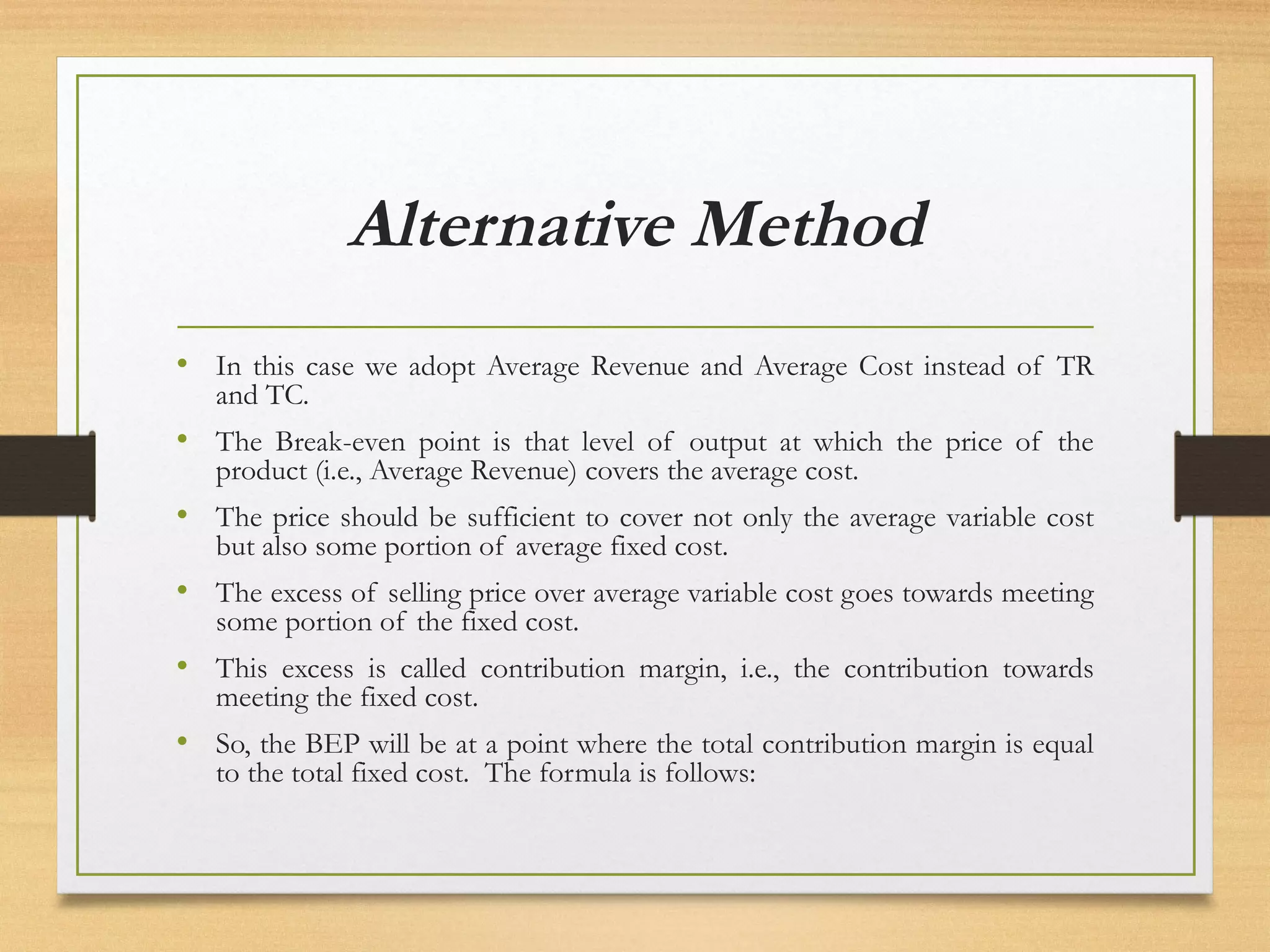 Alternative Method

• In this case we adopt Average Revenue and Average Cost instead of TR and TC.

• The Break-even point is that level of output at which the price of the product (i.e., Average Revenue) covers the average cost.

• The price should be sufficient to cover not only the average variable cost but also some portion of average fixed cost.

• The excess of selling price over average variable cost goes towards meeting some portion of the fixed cost.

• This excess is called contribution margin, i.e., the contribution towards meeting the fixed cost.

• So, the BEP will be at a point where the total contribution margin is equal to the total fixed cost. The formula is follows: